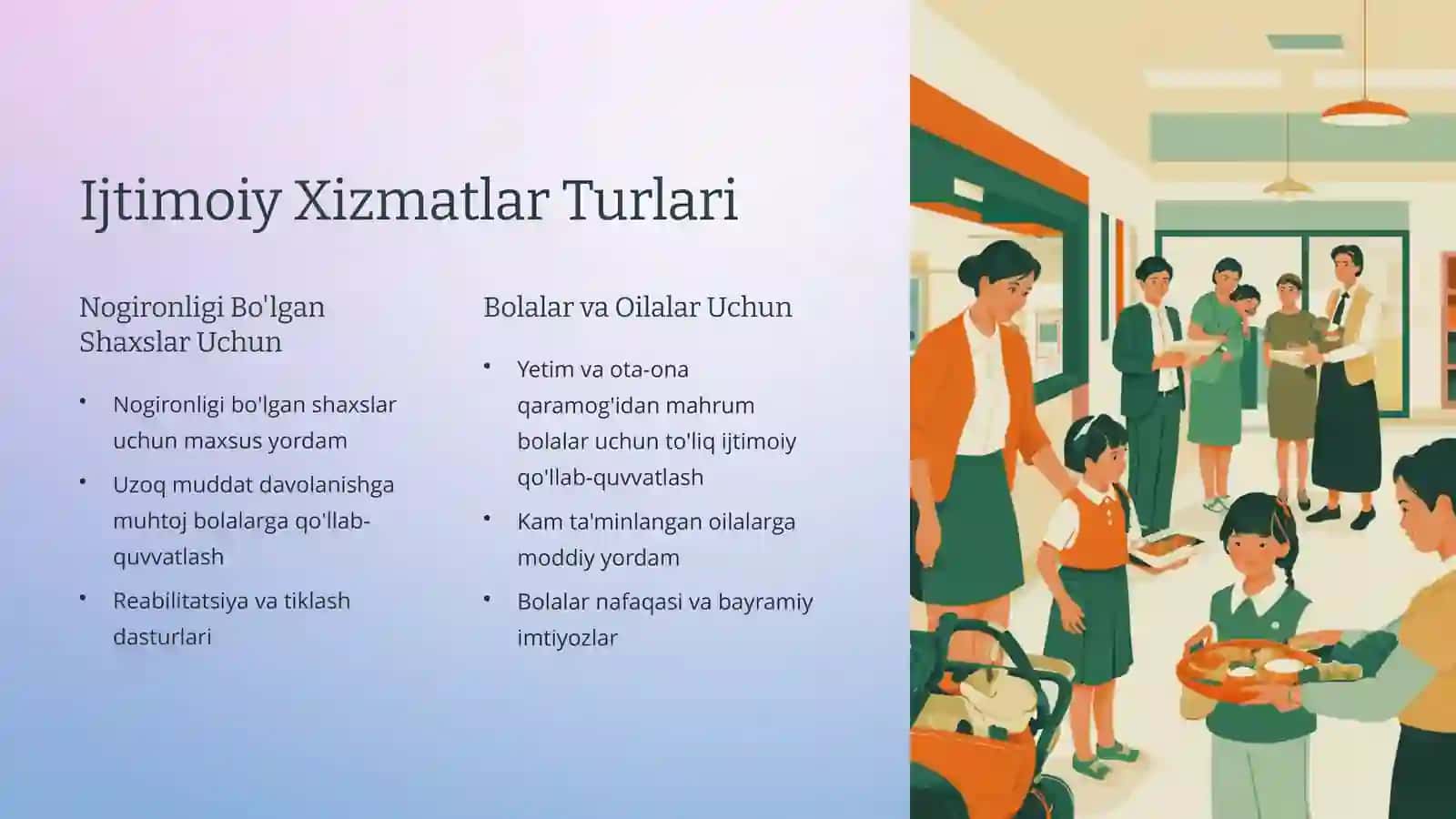 Ijtimoiy Xizmatlar Turlari

Nogironligi Bo'lgan Shaxslar Uchun

• Nogironligi bo'lgan shaxslar uchun maxsus yordam
• Uzoq muddat davolanishga muhtoj bolalarga qo'llab-quvvatlash
• Reabilitatsiya va tiklash dasturlari

Bolalar va Oilalar Uchun

• Yetim va ota-ona qaramog'idan mahrum bolalar uchun to'liq ijtimoiy qo'llab-quvvatlash
• Kam ta'minlangan oilalarga moddiy yordam
• Bolalar nafaqasi va bayramiy imtiyozlar